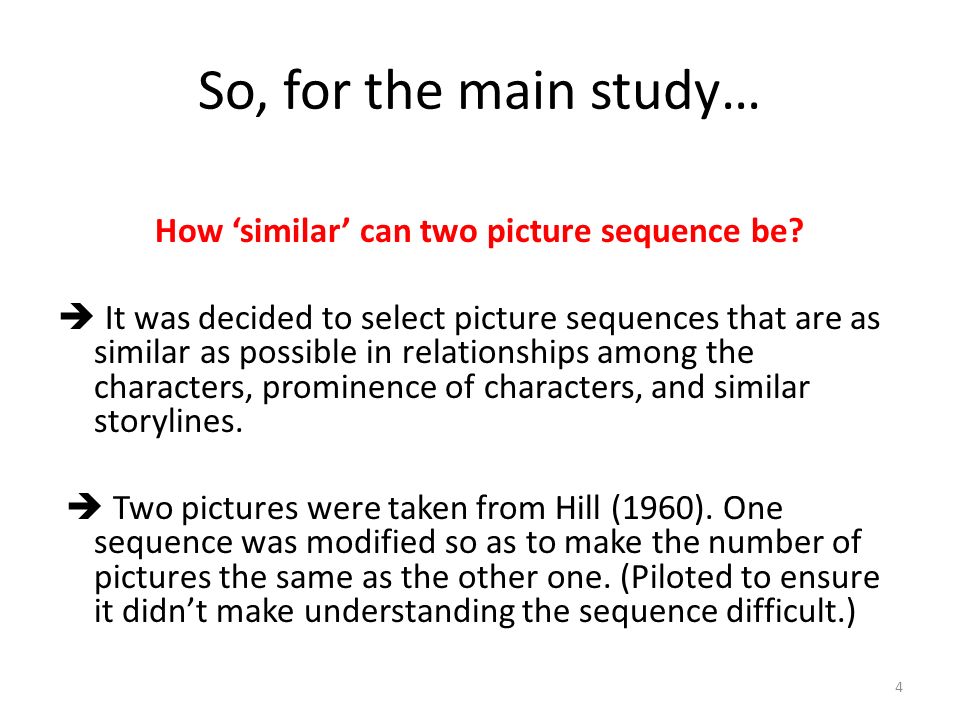 So, for the main study…

How ‘similar’ can two picture sequence be?

➔ It was decided to select picture sequences that are as similar as possible in relationships among the characters, prominence of characters, and similar storylines.

➔ Two pictures were taken from Hill (1960). One sequence was modified so as to make the number of pictures the same as the other one. (Piloted to ensure it didn’t make understanding the sequence difficult.)

4